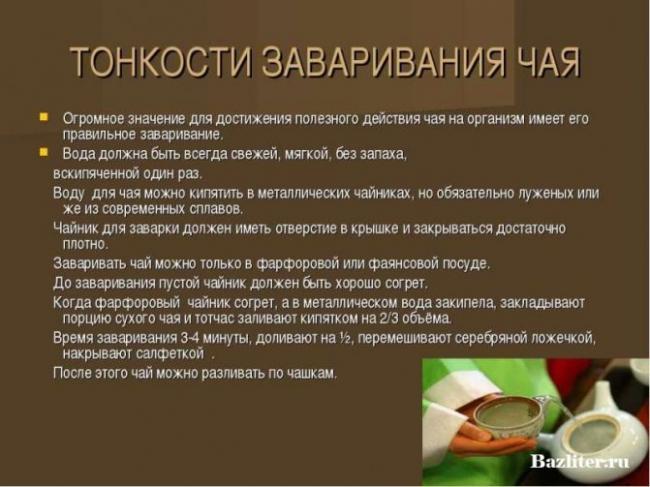 ТОНКОСТИ ЗАВАРИВАНИЯ ЧАЯ

Огромное значение для достижения полезного действия чая на организм имеет его правильное заваривание.

Вода должна быть всегда свежей, мягкой, без запаха, вскипяченной один раз.

Воду для чая можно кипятить в металлических чайниках, но обязательно луженых или же из современных сплавов.

Чайник для заварки должен иметь отверстие в крышке и закрываться достаточно плотно.

Заваривать чай можно только в фарфоровой или фаянсовой посуде.

До заваривания пустой чайник должен быть хорошо согрет.

Когда фарфоровый чайник согрет, а в металлическом вода закипела, закладывают порцию сухого чая и тотчас заливают кипятком на 2/3 объёма.

Время заваривания 3-4 минуты, доливают на ½, перемешивают серебряной ложечкой, накрывают салфеткой .

После этого чай можно разливать по чашкам.

Bazliter.ru